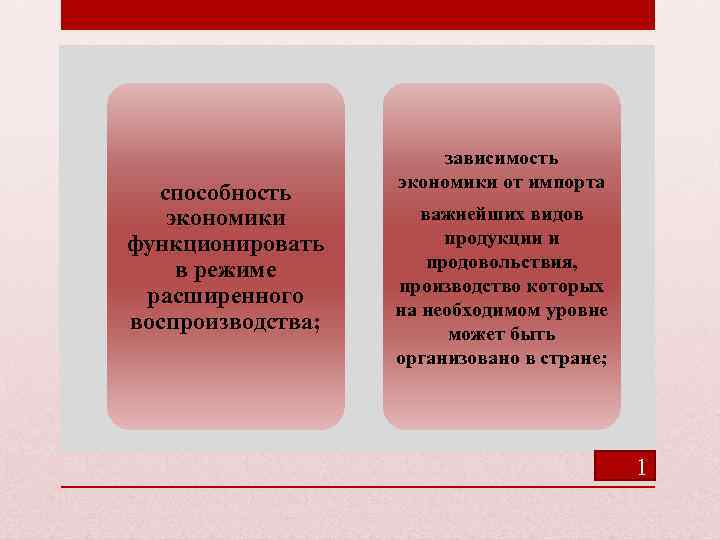 способность экономики функционировать в режиме расширенного воспроизводства;

зависимость экономики от импорта

важнейших видов продукции и продовольствия, производство которых на необходимом уровне может быть организовано в стране;

1